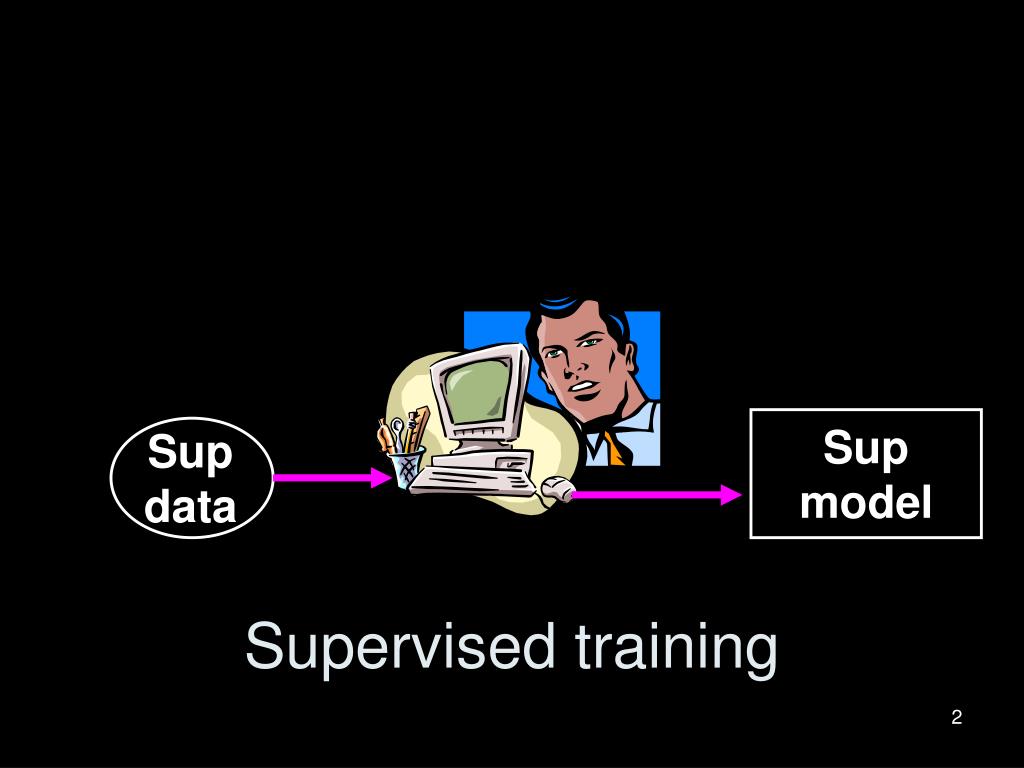 Sup data

Sup model

Supervised training

2